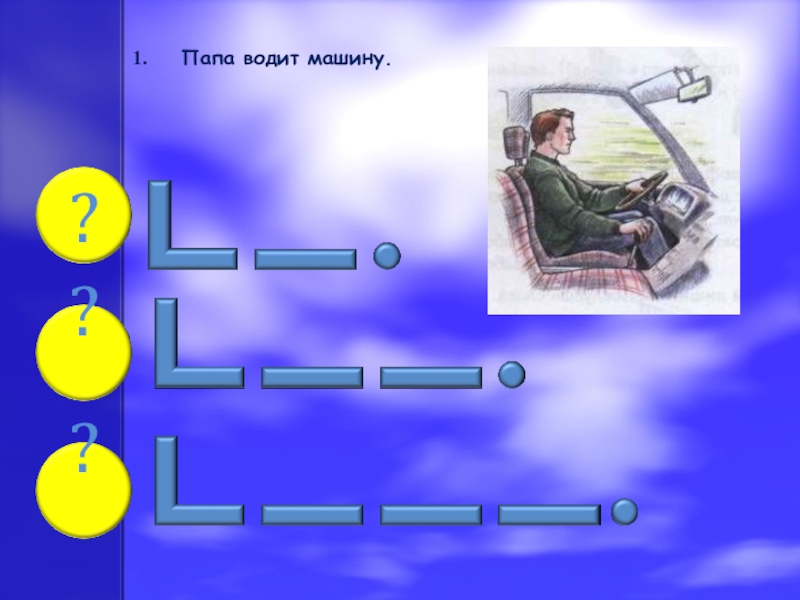 1. Папа водит машину.

?

?

?